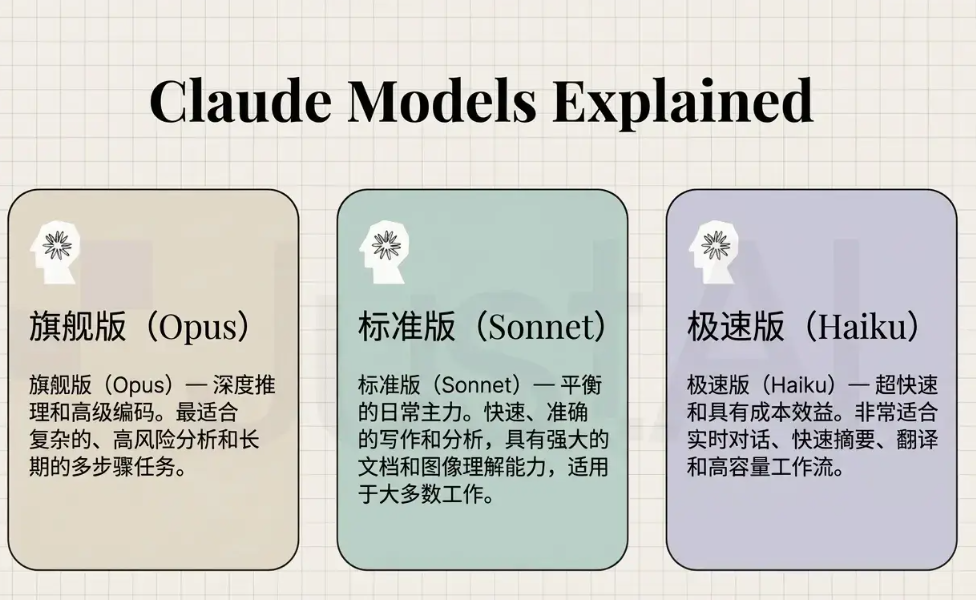 Claude Models Explained

旗舰版（Opus）

旗舰版（Opus）— 深度推理和高级编码。最适合复杂的、高风险分析和长期的多步骤任务。

标准版（Sonnet）

标准版（Sonnet）— 平衡的日常主力。快速、准确的写作和分析，具有强大的文档和图像理解能力，适用于大多数工作。

极速版（Haiku）

极速版（Haiku）— 超快速和具有成本效益。非常适合实时对话、快速摘要、翻译和高容量工作流。